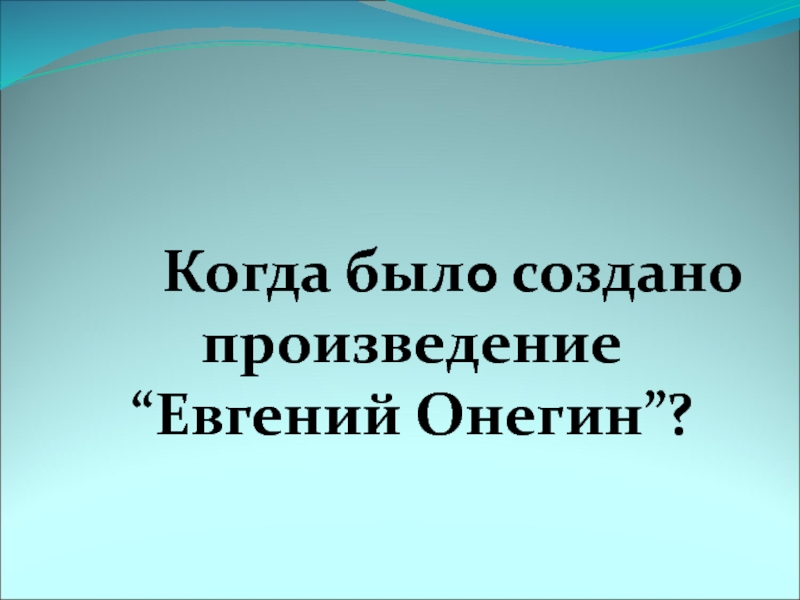 Когда было создано произведение “Евгений Онегин”?